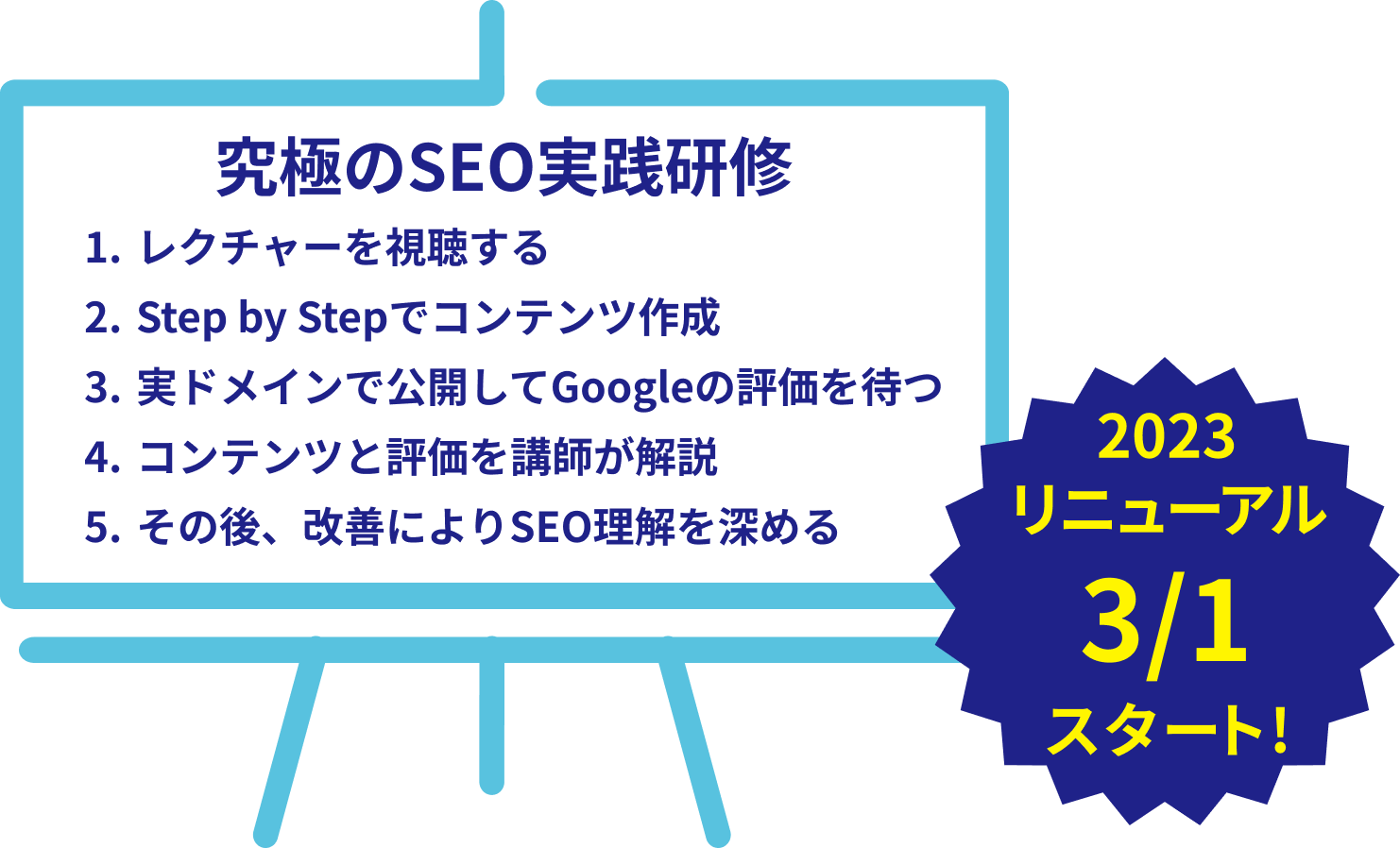 究極のSEO実践研修

1. レクチャーを視聴する
2. Step by Stepでコンテンツ作成
3. 実ドメインで公開してGoogleの評価を待つ
4. コンテンツと評価を講師が解説
5. その後、改善によりSEO理解を深める

2023
リニューアル
3/1
スタート!